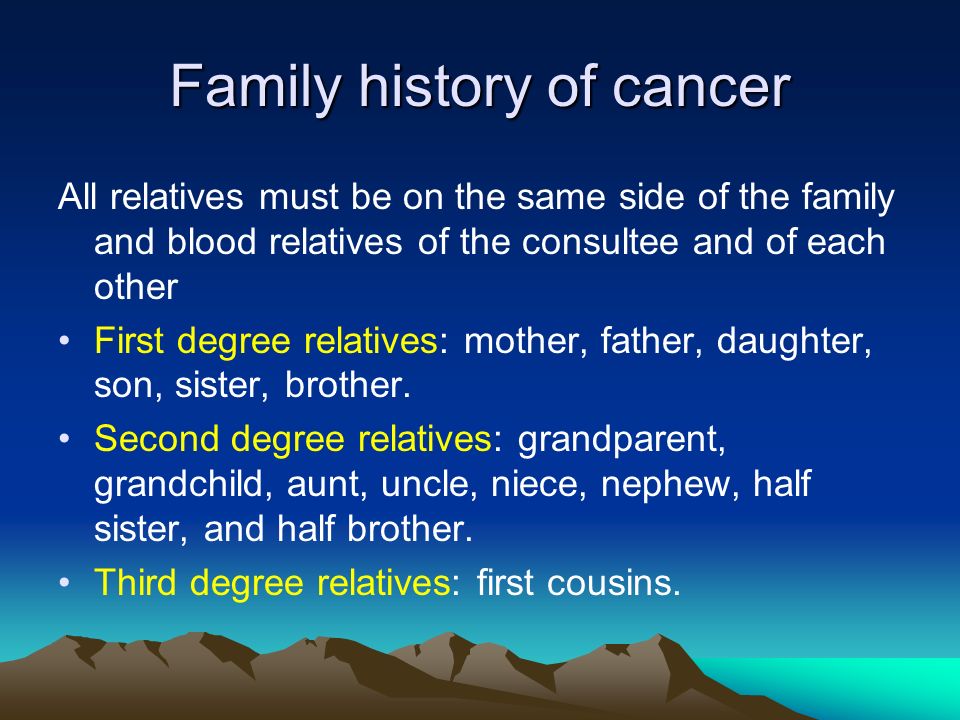 Family history of cancer

All relatives must be on the same side of the family and blood relatives of the consultee and of each other

• First degree relatives: mother, father, daughter, son, sister, brother.

• Second degree relatives: grandparent, grandchild, aunt, uncle, niece, nephew, half sister, and half brother.

• Third degree relatives: first cousins.